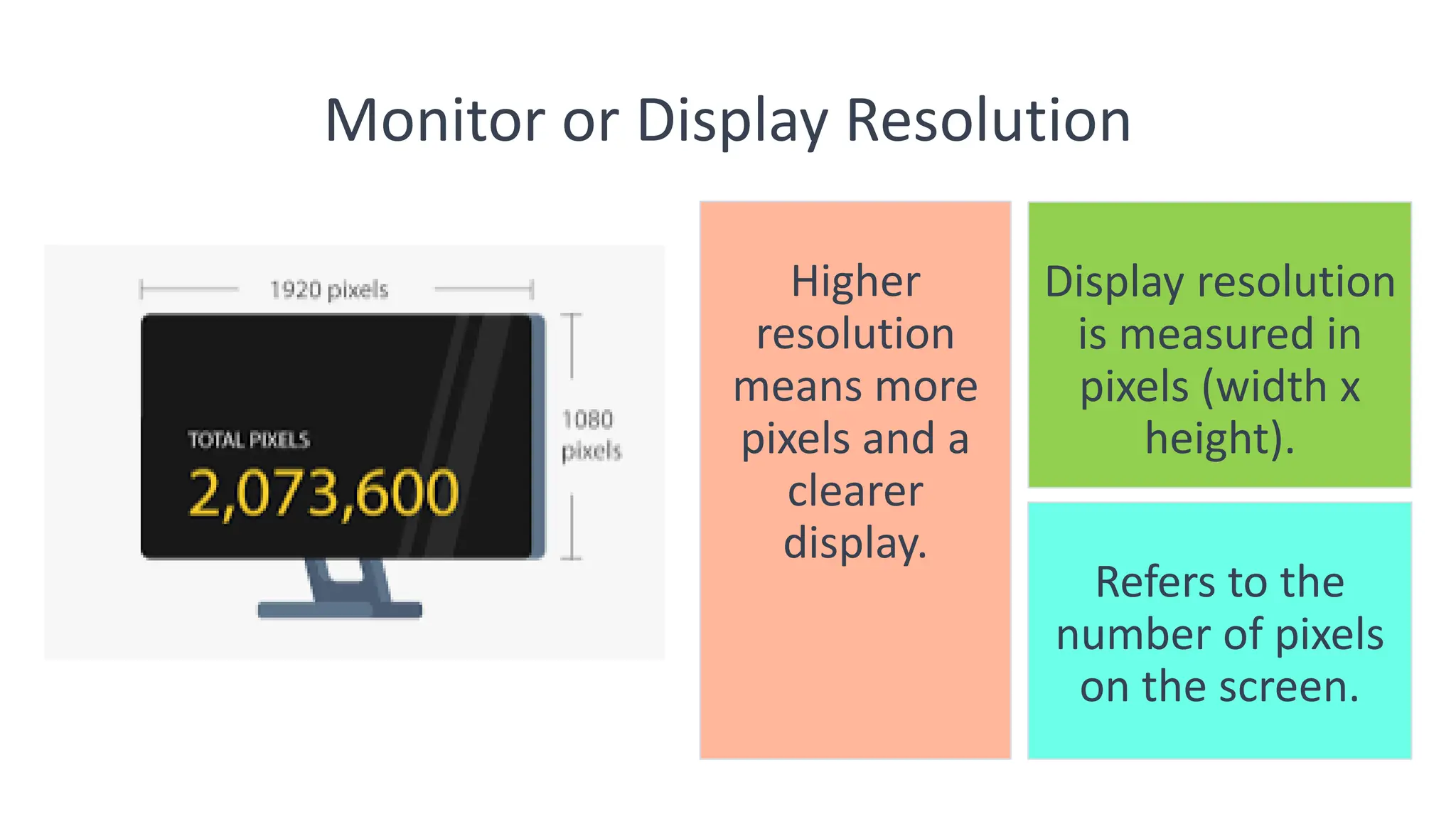 Monitor or Display Resolution

1920 pixels

TOTAL PIXELS
2,073,600

1080 pixels

Higher resolution means more pixels and a clearer display.

Display resolution is measured in pixels (width x height).

Refers to the number of pixels on the screen.